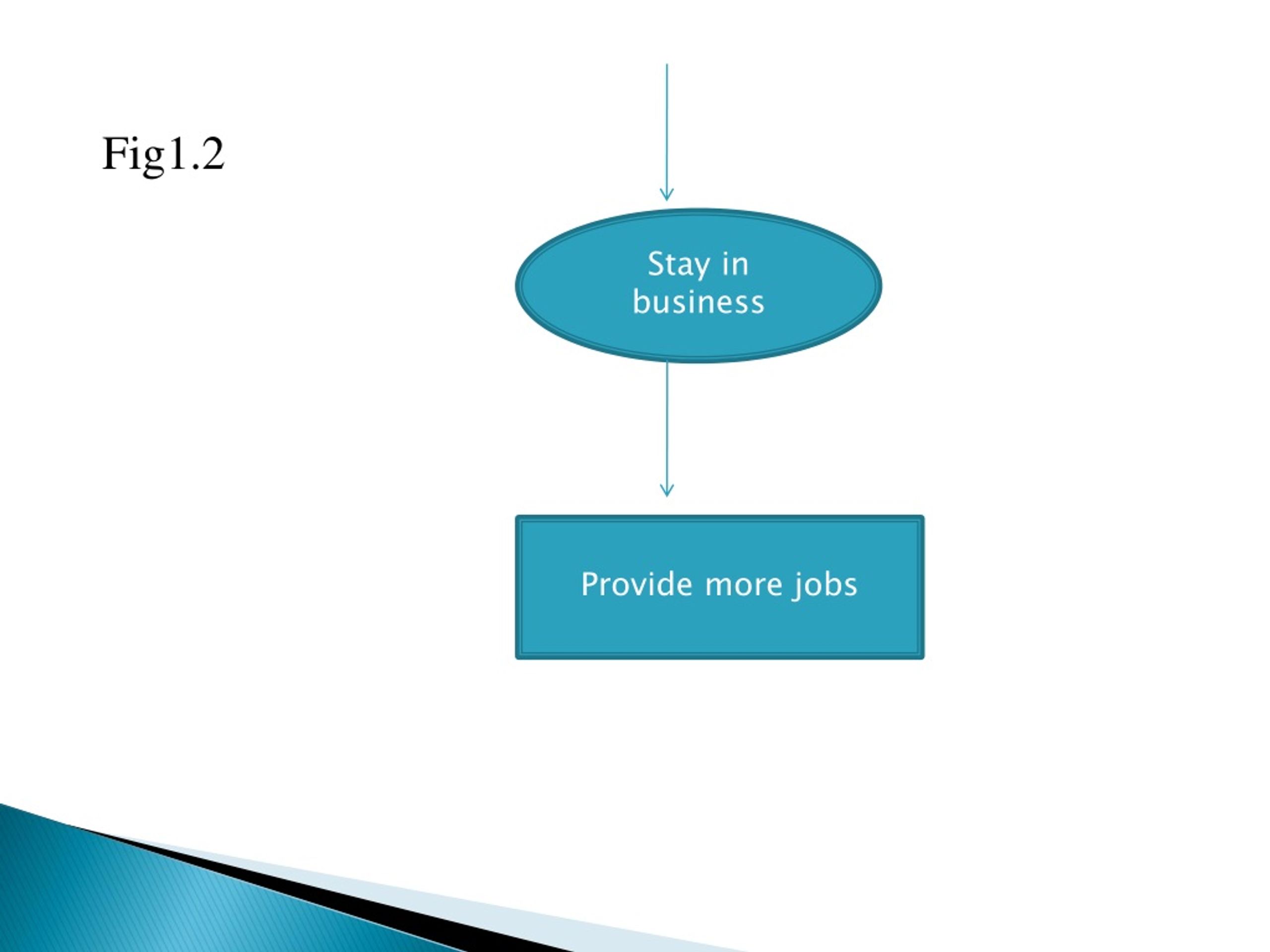 Fig1.2

Stay in business

Provide more jobs